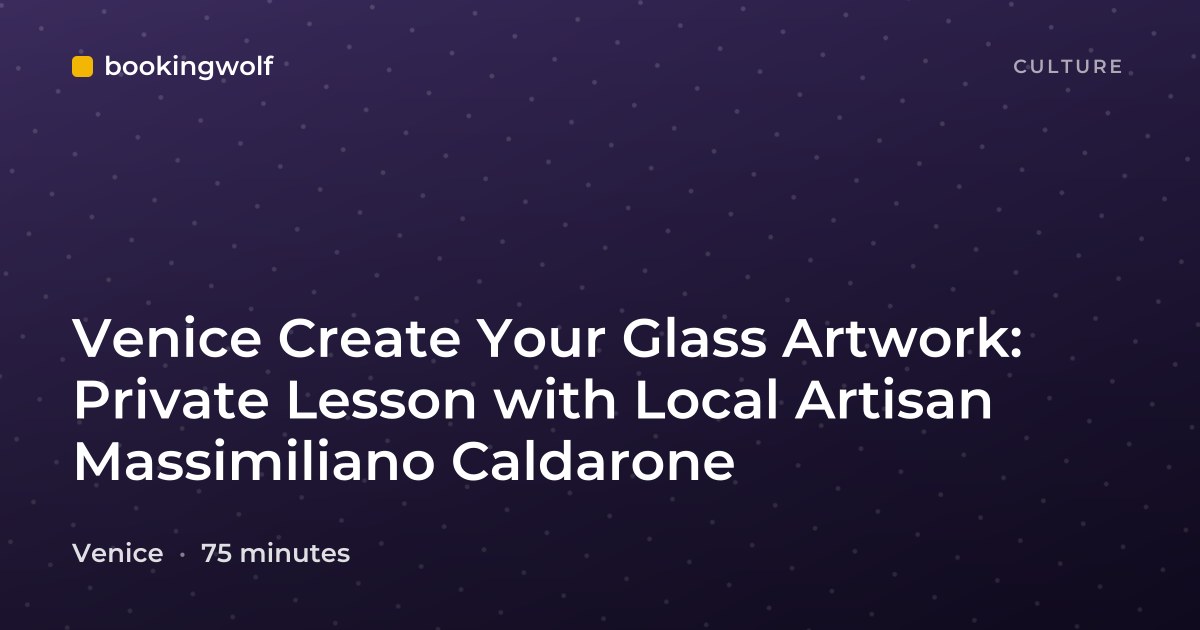 bookingwolf

CULTURE

Venice Create Your Glass Artwork: Private Lesson with Local Artisan Massimiliano Caldarone

Venice · 75 minutes